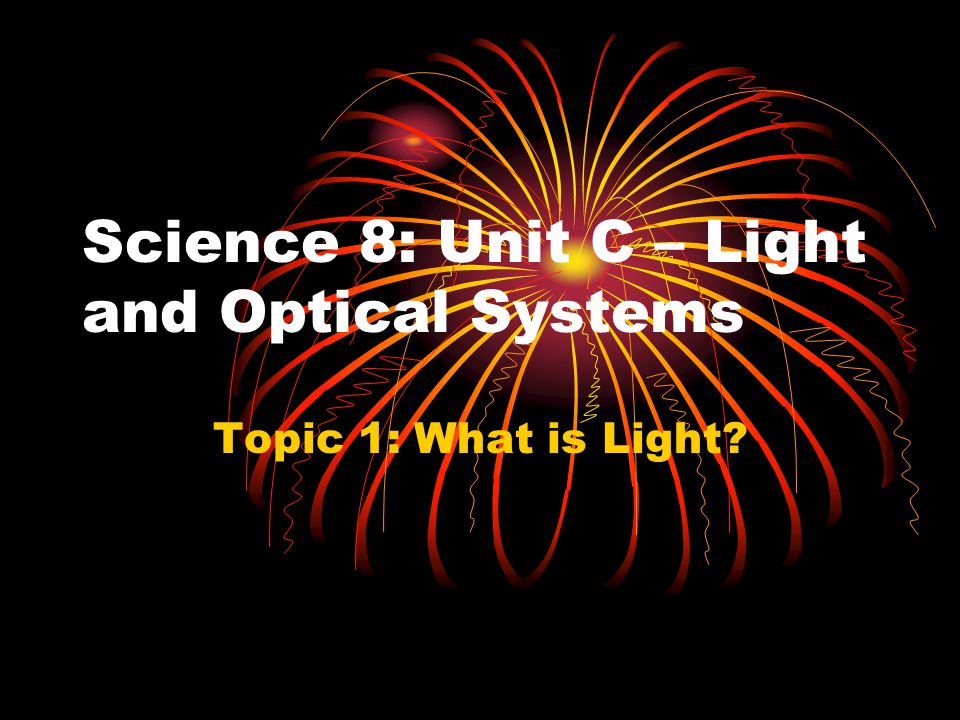 Science 8: Unit C – Light and Optical Systems

Topic 1: What is Light?